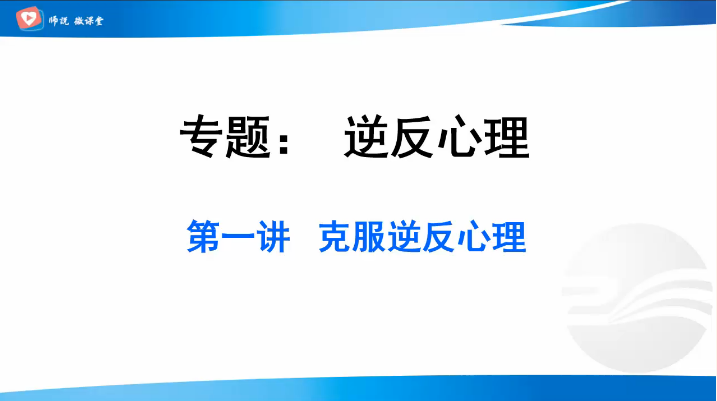 师说 微课堂

专题： 逆反心理

第一讲 克服逆反心理